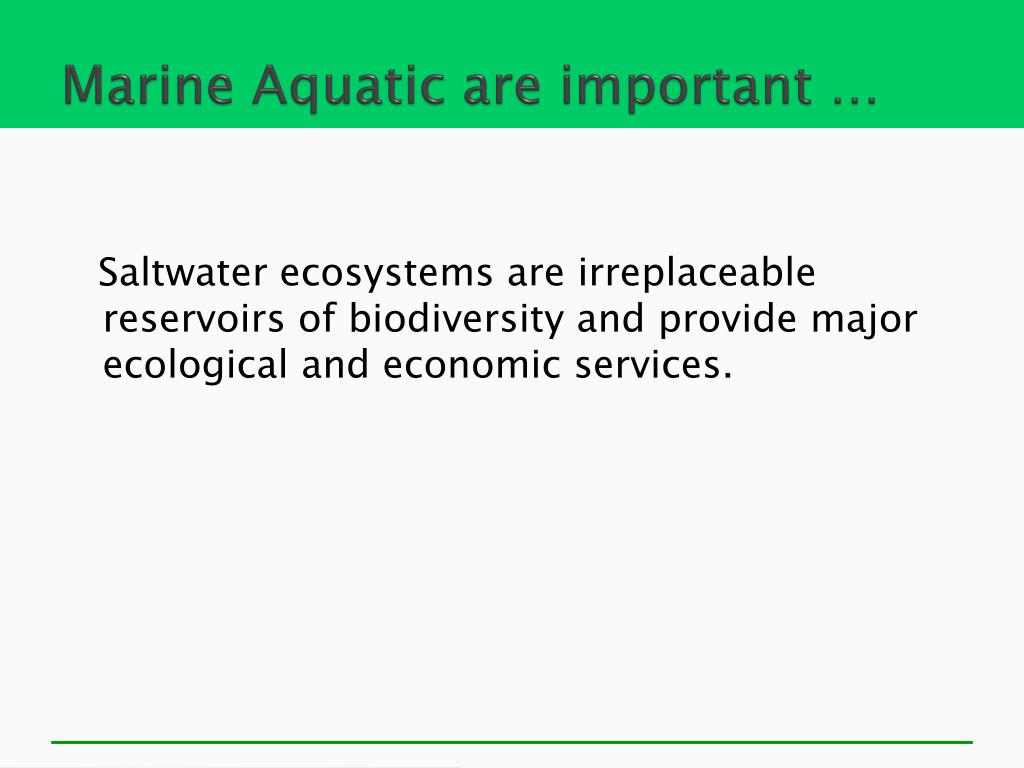 Marine Aquatic are important …

Saltwater ecosystems are irreplaceable reservoirs of biodiversity and provide major ecological and economic services.